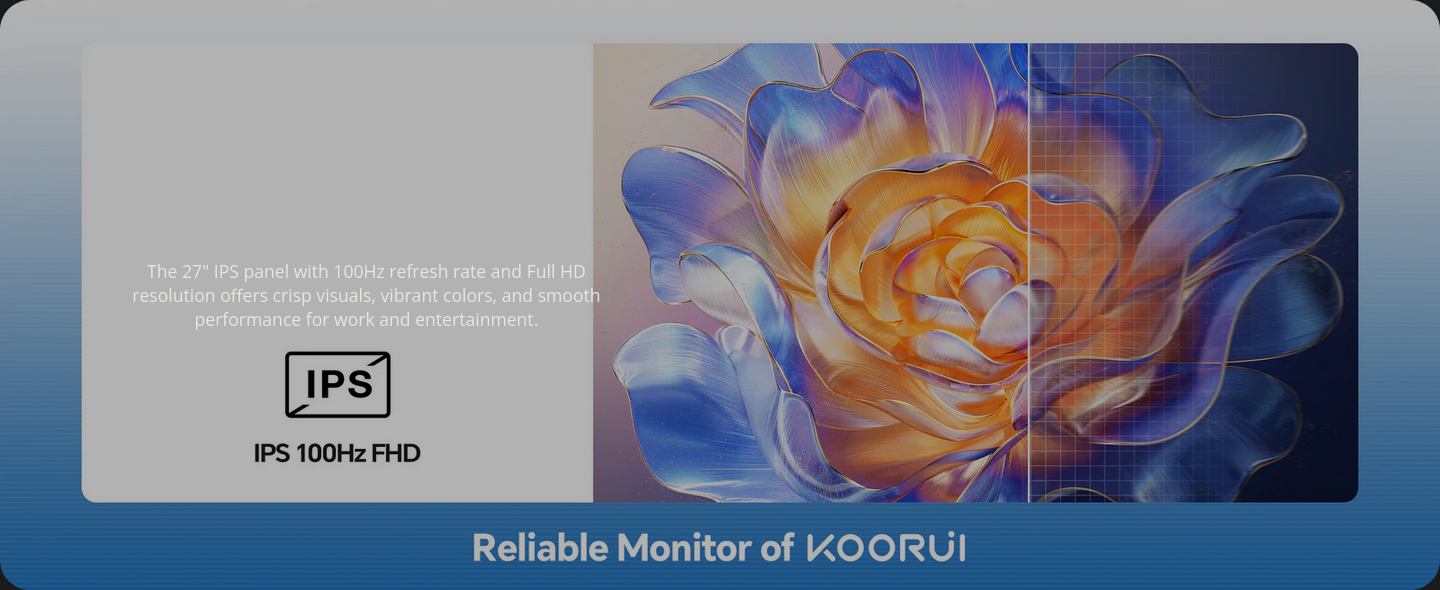 The 27" IPS panel with 100Hz refresh rate and Full HD resolution offers crisp visuals, vibrant colors, and smooth performance for work and entertainment.

IPS

IPS 100Hz FHD

Reliable Monitor of KOORUI